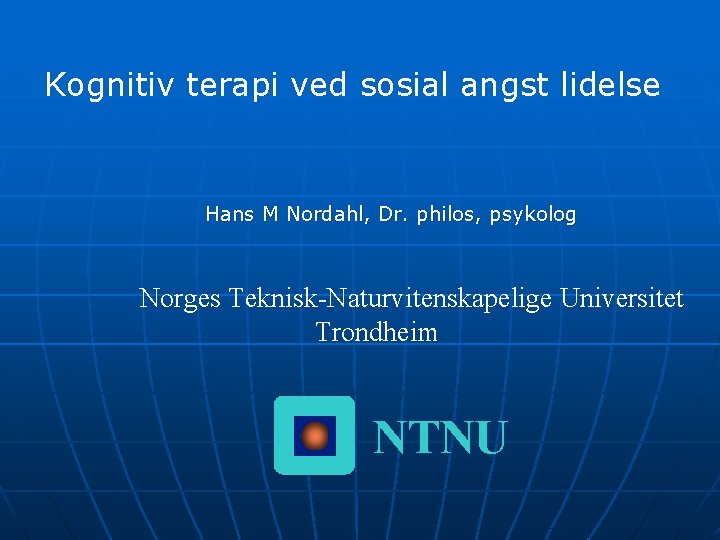 Kognitiv terapi ved sosial angst lidelse

Hans M Nordahl, Dr. philos, psykolog

Norges Teknisk-Naturvitenskapelige Universitet
Trondheim

NTNU